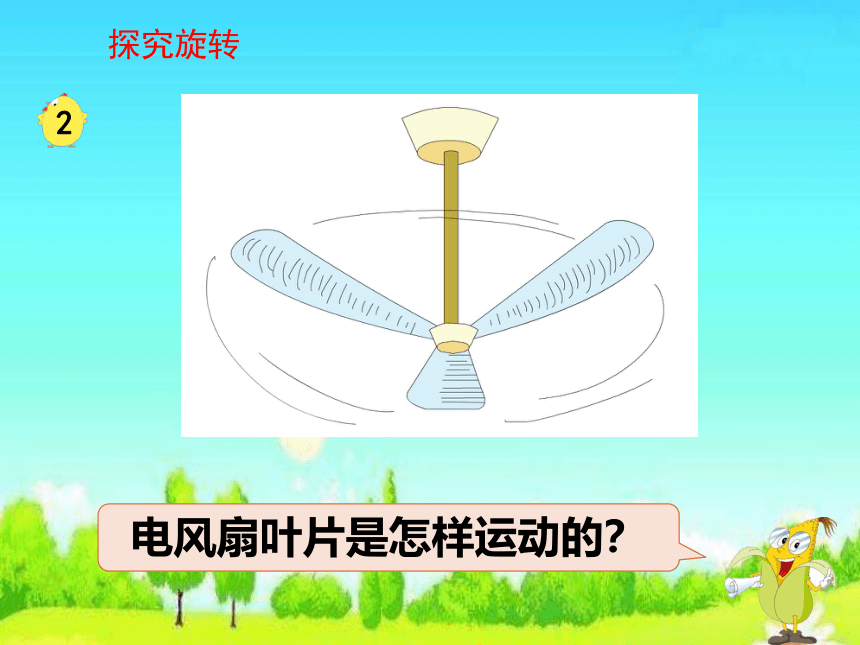 探究旋转

2

电风扇叶片是怎样运动的?